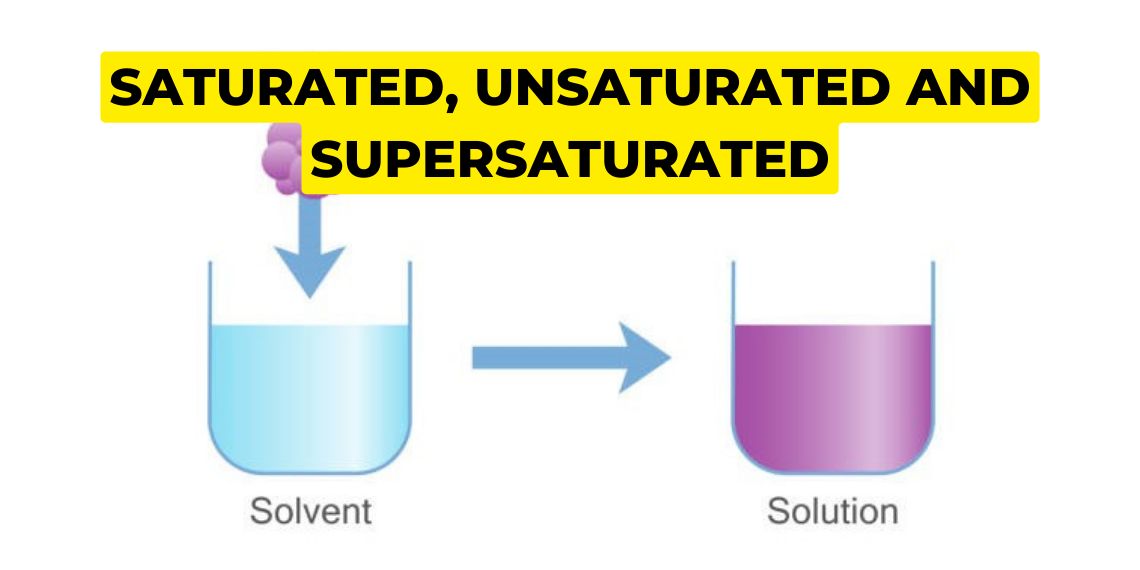 SATURATED, UNSATURATED AND SUPERSATURATED

Solvent

Solution